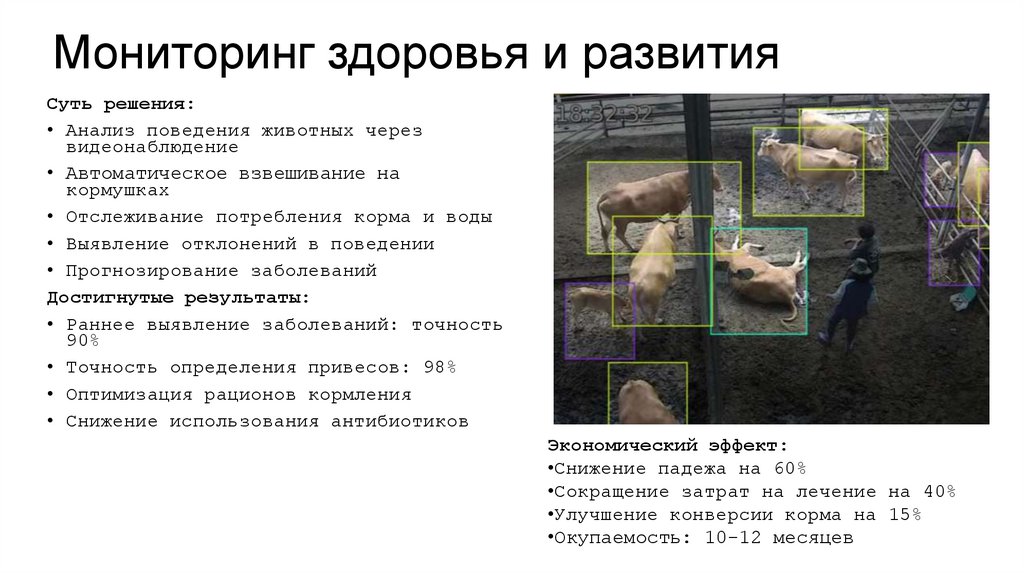 Мониторинг здоровья и развития

Суть решения:

• Анализ поведения животных через видеонаблюдение
• Автоматическое взвешивание на кормушках
• Отслеживание потребления корма и воды
• Выявление отклонений в поведении
• Прогнозирование заболеваний

Достигнутые результаты:

• Раннее выявление заболеваний: точность 90%
• Точность определения привесов: 98%
• Оптимизация рационов кормления
• Снижение использования антибиотиков

18:32:32

Экономический эффект:
•Снижение падежа на 60%
•Сокращение затрат на лечение на 40%
•Улучшение конверсии корма на 15%
•Окупаемость: 10-12 месяцев